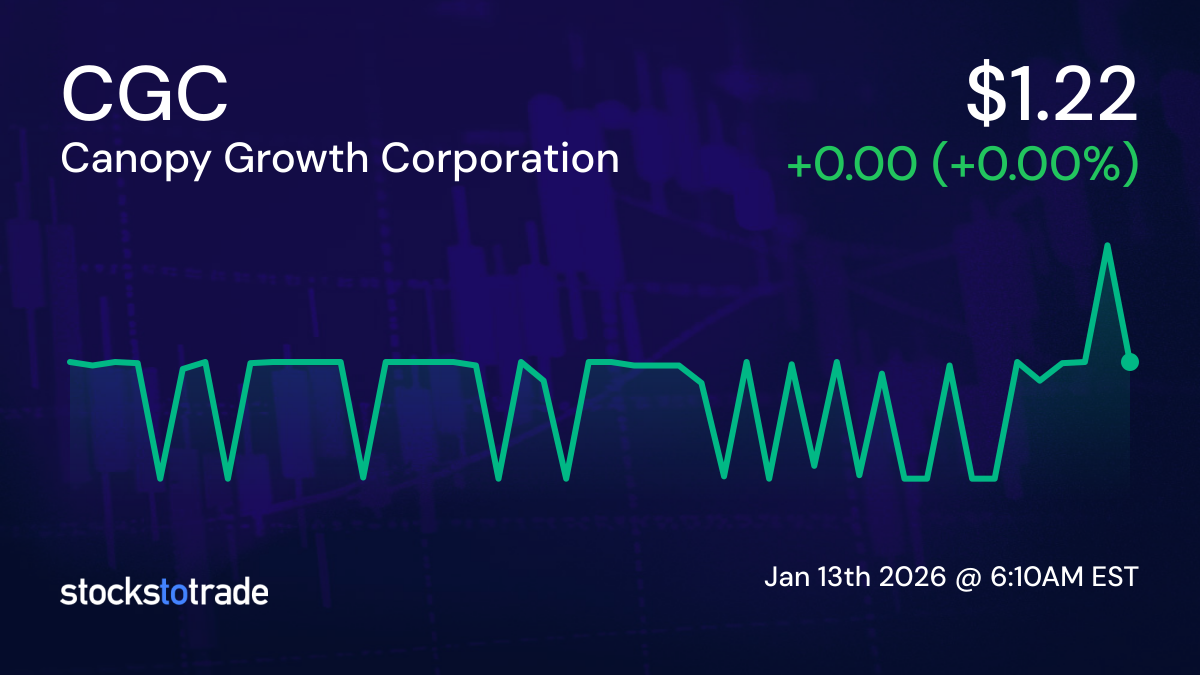 CGC
Canopy Growth Corporation

$1.22
+0.00 (+0.00%)

stockstotrade

Jan 13th 2026 @ 6:10AM EST